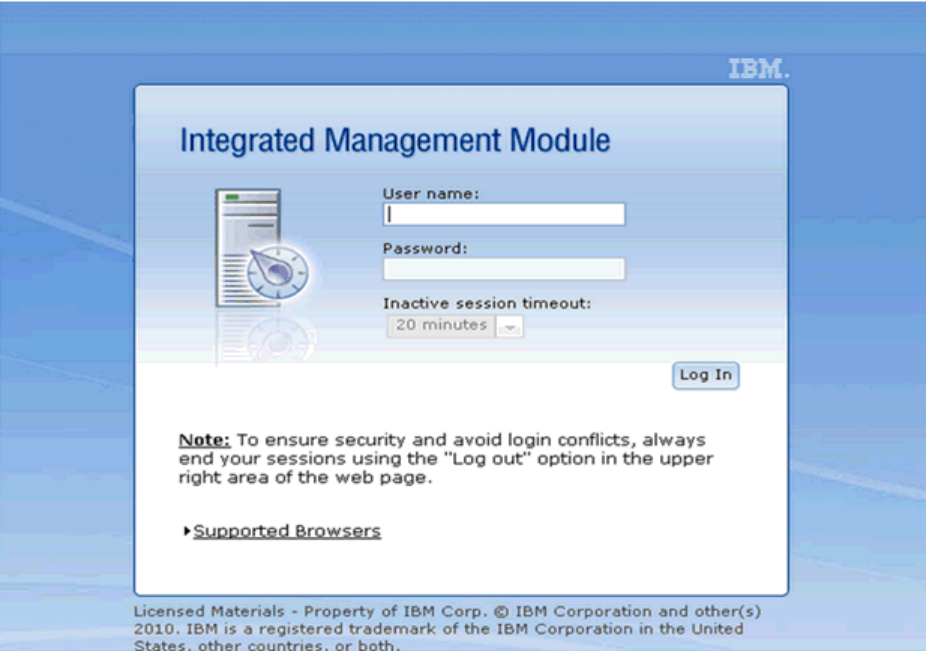 IBM.

Integrated Management Module

User name:

Password:

Inactive session timeout:

20 minutes

Log In

Note: To ensure security and avoid login conflicts, always end your sessions using the "Log out" option in the upper right area of the web page.

Supported Browsers

Licensed Materials - Property of IBM Corp. © IBM Corporation and other(s) 2010. IBM is a registered trademark of the IBM Corporation in the United States, other countries, or both.